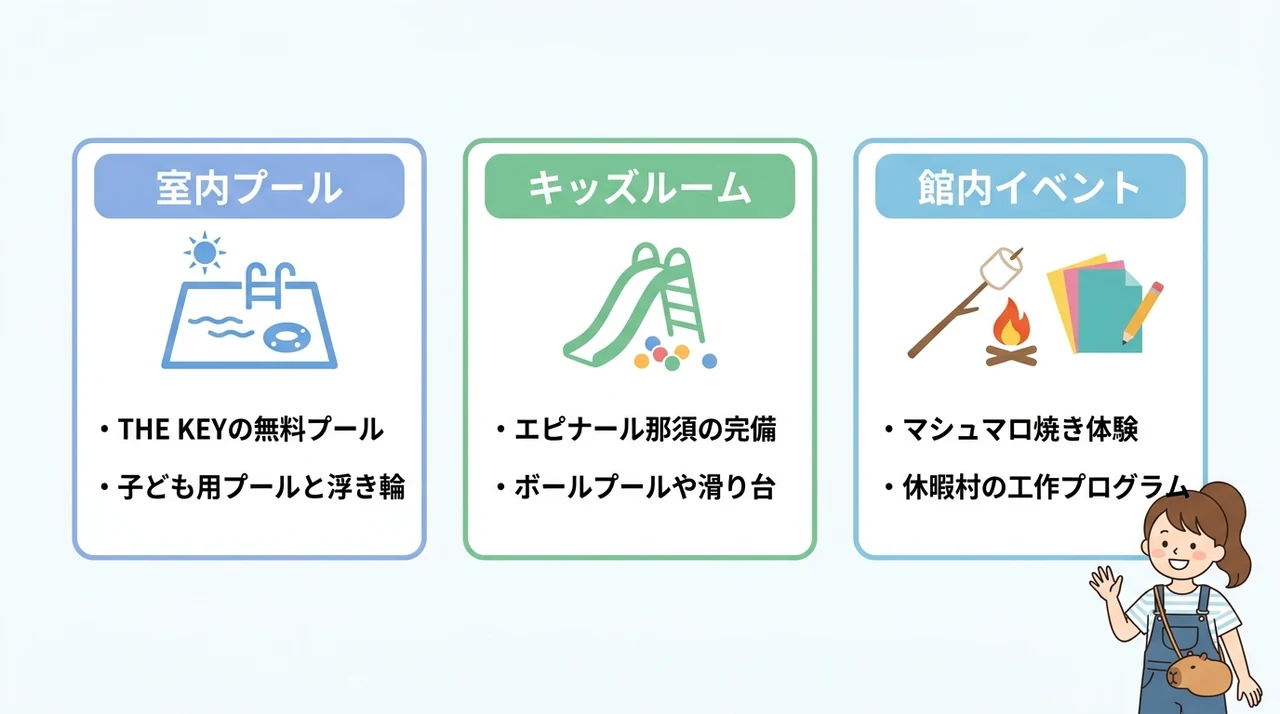 室内プール

・THE KEYの無料プール
・子ども用プールと浮き輪

キッズルーム

・エピナール那須の完備
・ボールプールや滑り台

館内イベント

・マシュマロ焼き体験
・休暇村の工作プログラム